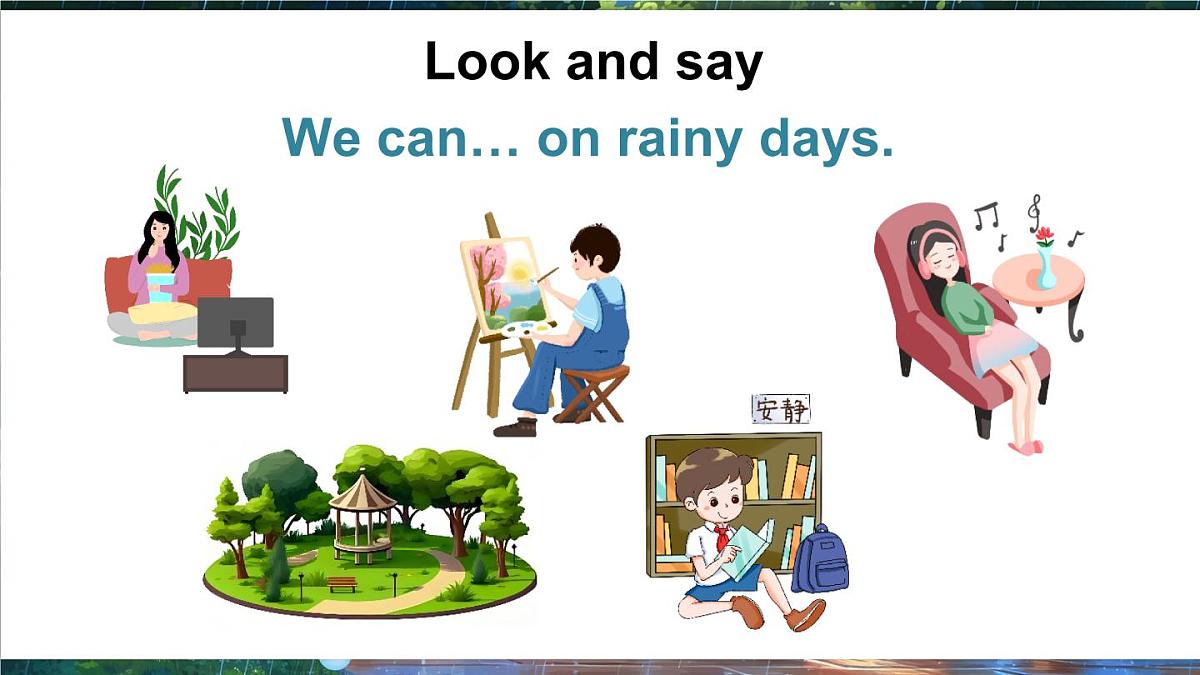 Look and say

We can… on rainy days.

安静